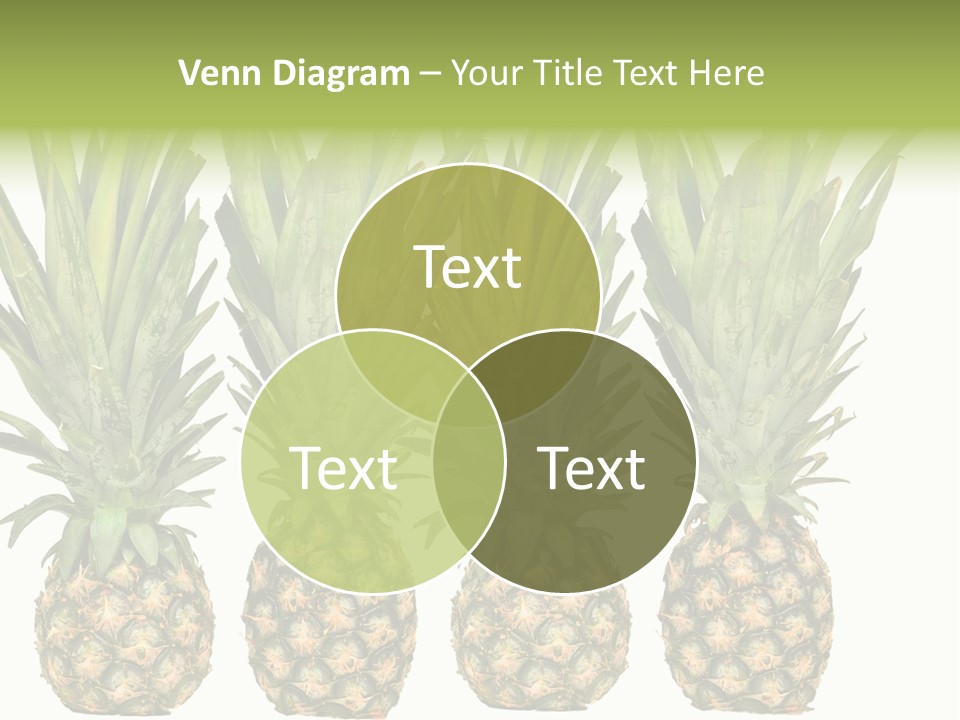 Venn Diagram – Your Title Text Here

Text

Text

Text